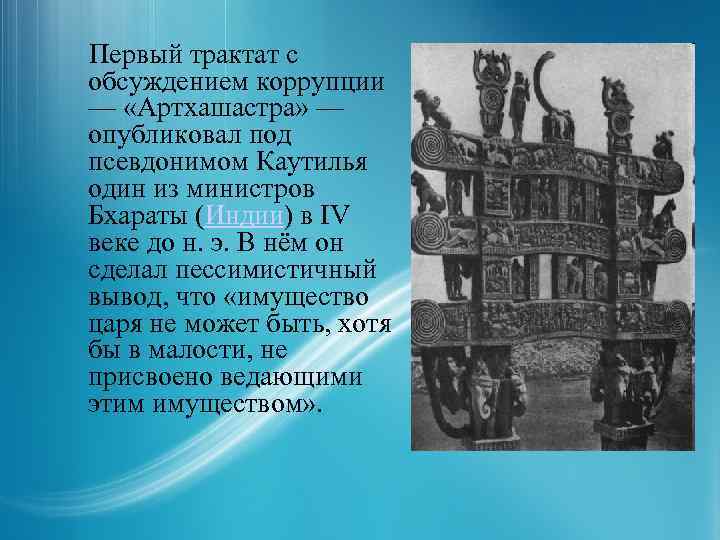 Первый трактат с обсуждением коррупции — «Артхашастра» — опубликовал под псевдонимом Каутилья один из министров Бхараты (Индии) в IV веке до н. э. В нём он сделал пессимистичный вывод, что «имущество царя не может быть, хотя бы в малости, не присвоено ведающими этим имуществом».